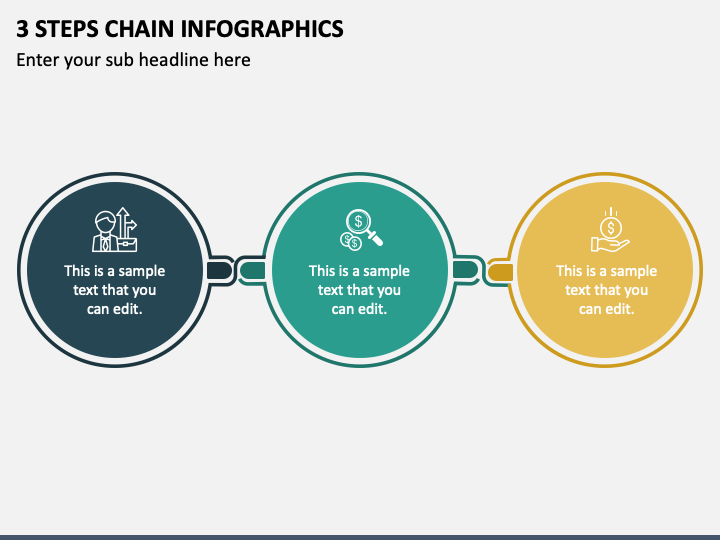 3 STEPS CHAIN INFOGRAPHICS

Enter your sub headline here

This is a sample text that you can edit.

This is a sample text that you can edit.

This is a sample text that you can edit.